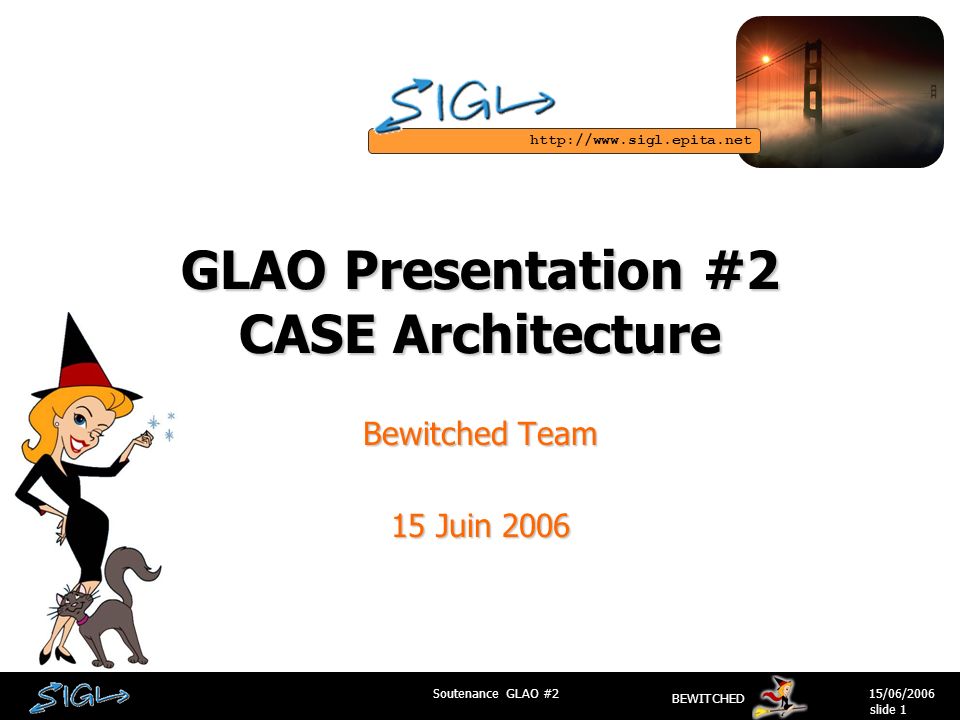 SIGL
http://www.sigl.epita.net

GLAO Presentation #2
CASE Architecture

Bewitched Team

15 Juin 2006

SIGL
Soutenance GLAO #2
BEWITCHED
15/06/2006
slide 1